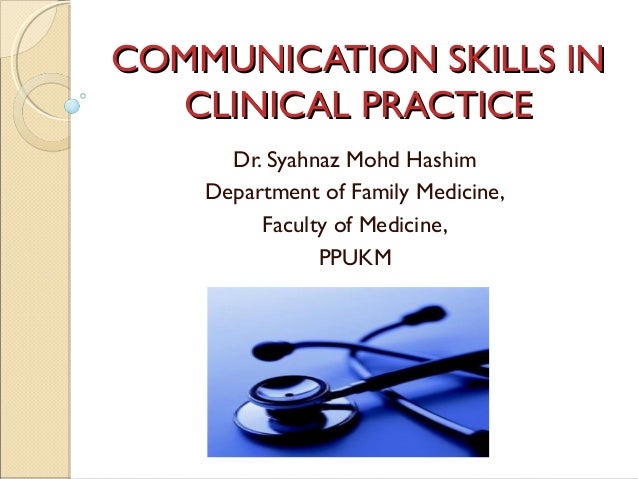 COMMUNICATION SKILLS IN CLINICAL PRACTICE

Dr. Syahnaz Mohd Hashim
Department of Family Medicine,
Faculty of Medicine,
PPUKM